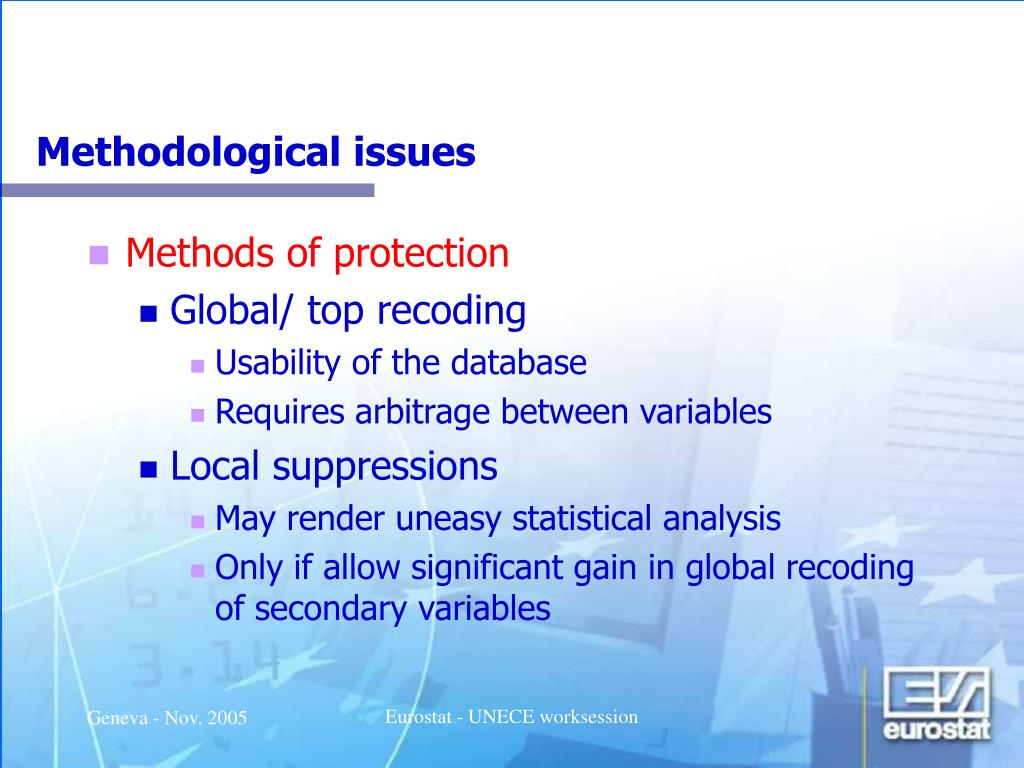 Methodological issues

Methods of protection

Global/ top recoding

Usability of the database

Requires arbitrage between variables

Local suppressions

May render uneasy statistical analysis

Only if allow significant gain in global recoding of secondary variables

Geneva - Nov. 2005

Eurostat - UNECE worksession

eurostat